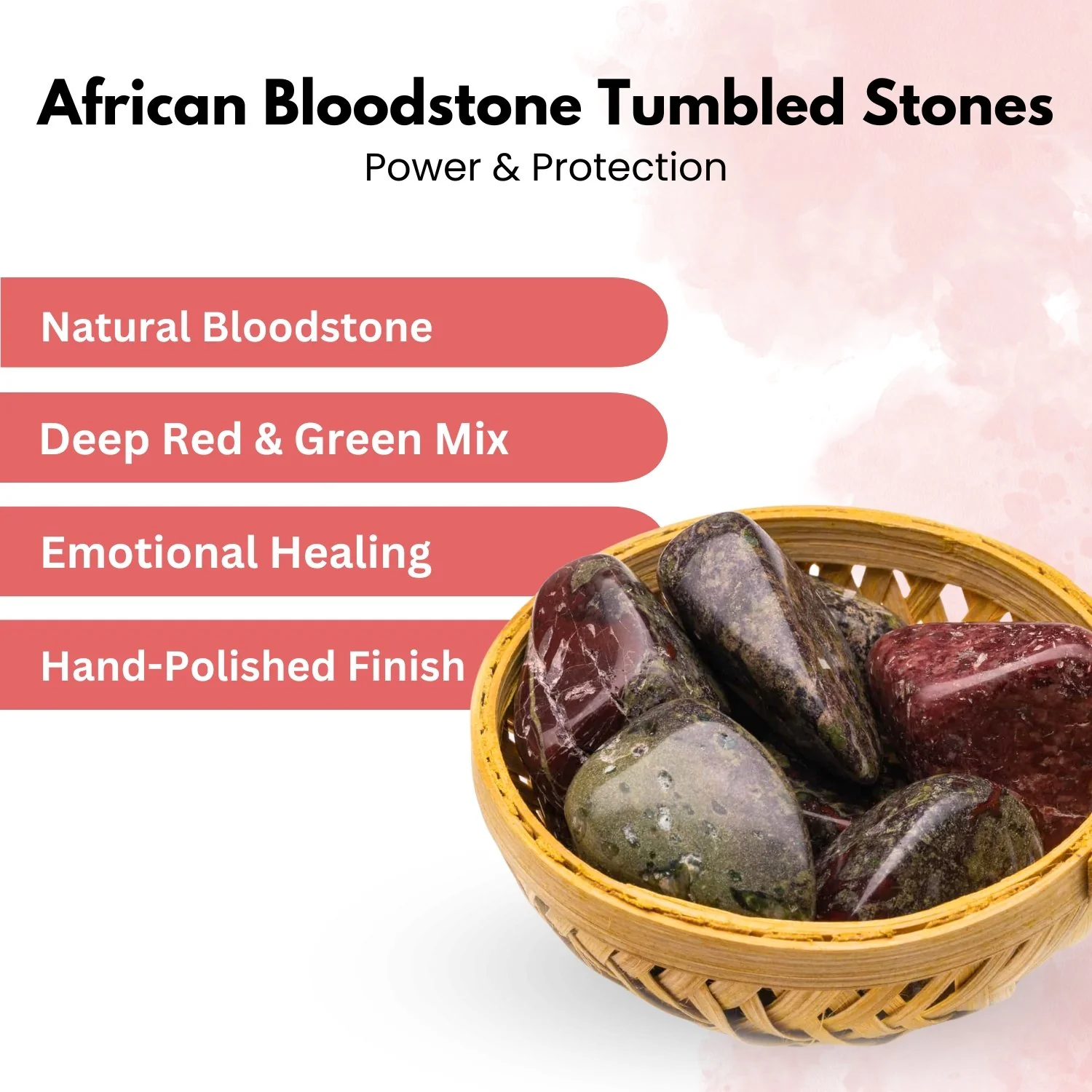 African Bloodstone Tumbled Stones
Power & Protection

Natural Bloodstone

Deep Red & Green Mix

Emotional Healing

Hand-Polished Finish